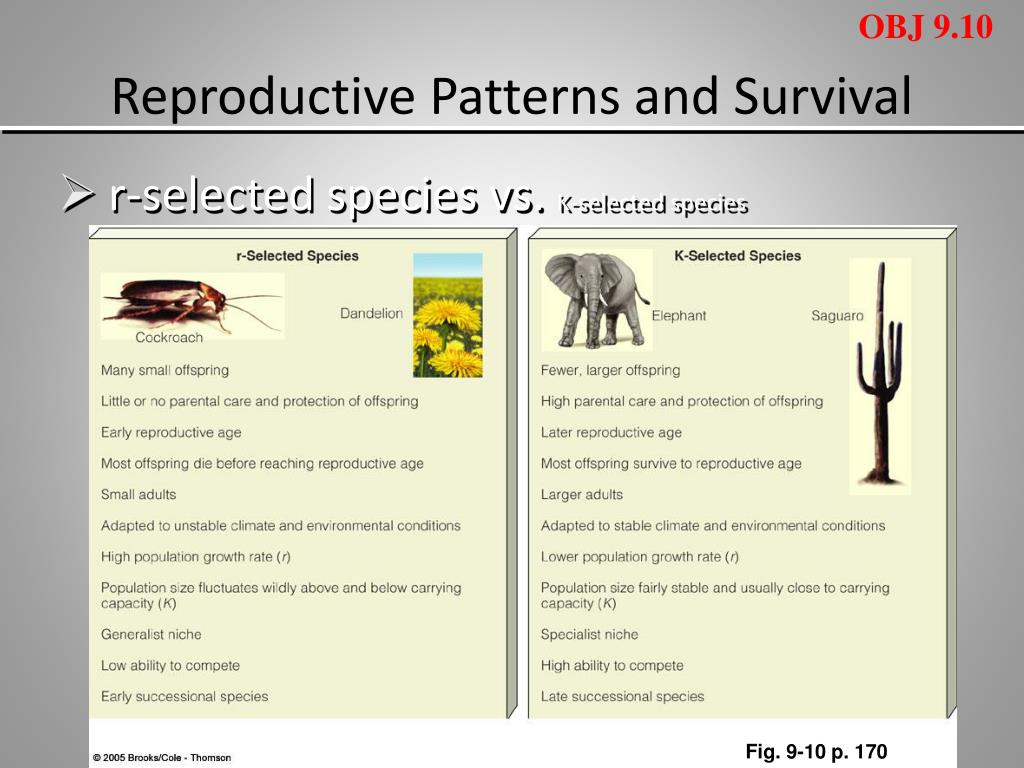 OBJ 9.10

Reproductive Patterns and Survival

➢ r-selected species vs. K-selected species

r-Selected Species

Cockroach

Dandelion

Many small offspring

Little or no parental care and protection of offspring

Early reproductive age

Most offspring die before reaching reproductive age

Small adults

Adapted to unstable climate and environmental conditions

High population growth rate ($r$)

Population size fluctuates wildly above and below carrying capacity ($K$)

Generalist niche

Low ability to compete

Early successional species

K-Selected Species

Elephant

Saguaro

Fewer, larger offspring

High parental care and protection of offspring

Later reproductive age

Most offspring survive to reproductive age

Larger adults

Adapted to stable climate and environmental conditions

Lower population growth rate ($r$)

Population size fairly stable and usually close to carrying capacity ($K$)

Specialist niche

High ability to compete

Late successional species

© 2005 Brooks/Cole - Thomson

Fig. 9-10 p. 170